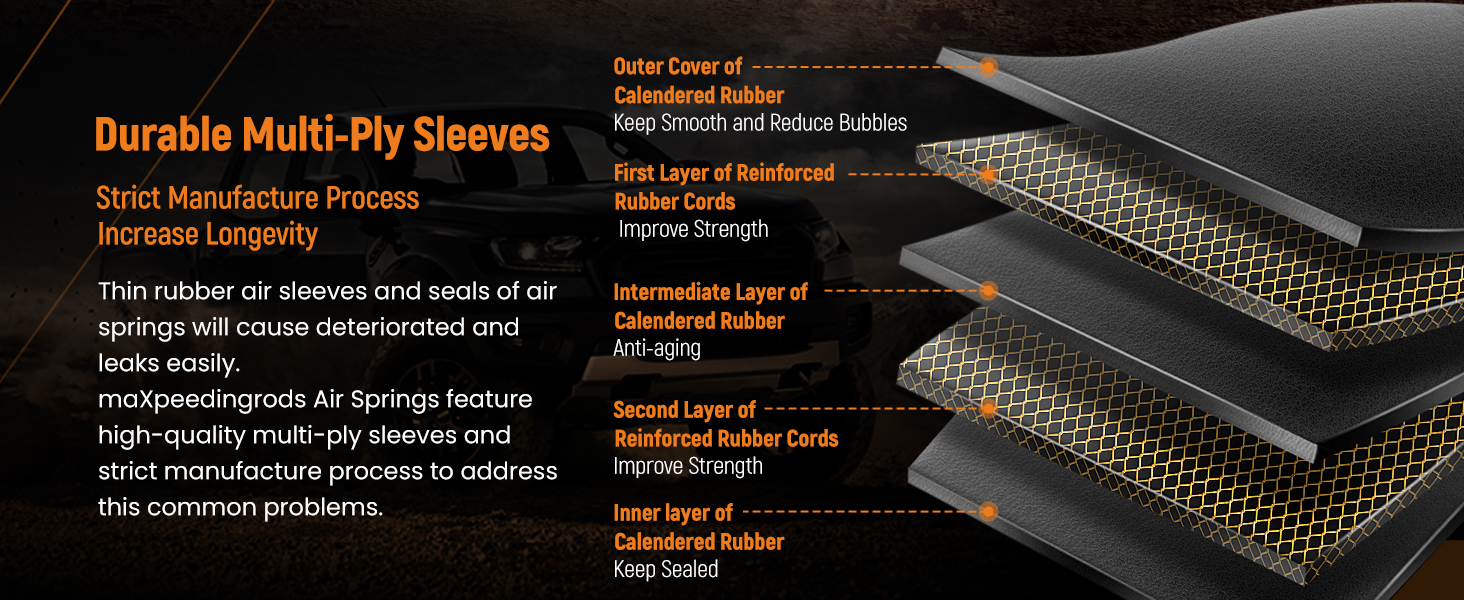 Durable Multi-Ply Sleeves

Strict Manufacture Process
Increase Longevity

Thin rubber air sleeves and seals of air springs will cause deteriorated and leaks easily.
maXpeedingrods Air Springs feature high-quality multi-ply sleeves and strict manufacture process to address this common problems.

Outer Cover of Calendered Rubber
Keep Smooth and Reduce Bubbles

First Layer of Reinforced Rubber Cords
Improve Strength

Intermediate Layer of Calendered Rubber
Anti-aging

Second Layer of Reinforced Rubber Cords
Improve Strength

Inner layer of Calendered Rubber
Keep Sealed